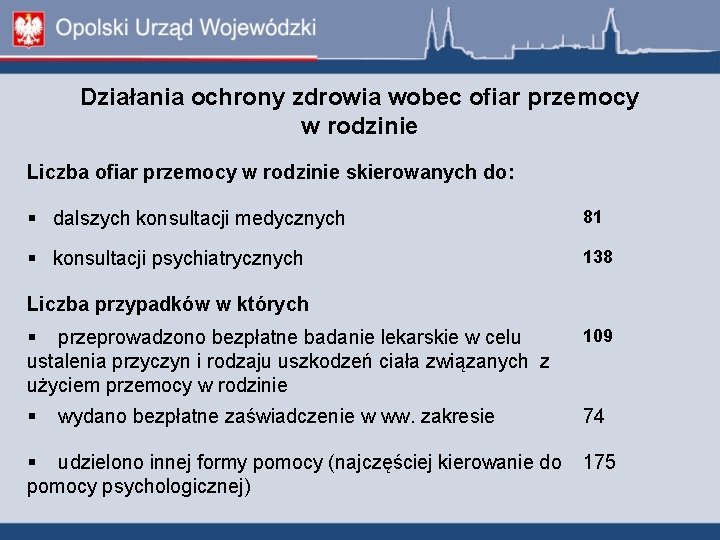 Opolski Urząd Wojewódzki

Działania ochrony zdrowia wobec ofiar przemocy w rodzinie

Liczba ofiar przemocy w rodzinie skierowanych do:

▪ dalszych konsultacji medycznych 81

▪ konsultacji psychiatrycznych 138

Liczba przypadków w których

▪ przeprowadzono bezpłatne badanie lekarskie w celu ustalenia przyczyn i rodzaju uszkodzeń ciała związanych z użyciem przemocy w rodzinie 109

▪ wydano bezpłatne zaświadczenie w ww. zakresie 74

▪ udzielono innej formy pomocy (najczęściej kierowanie do pomocy psychologicznej) 175